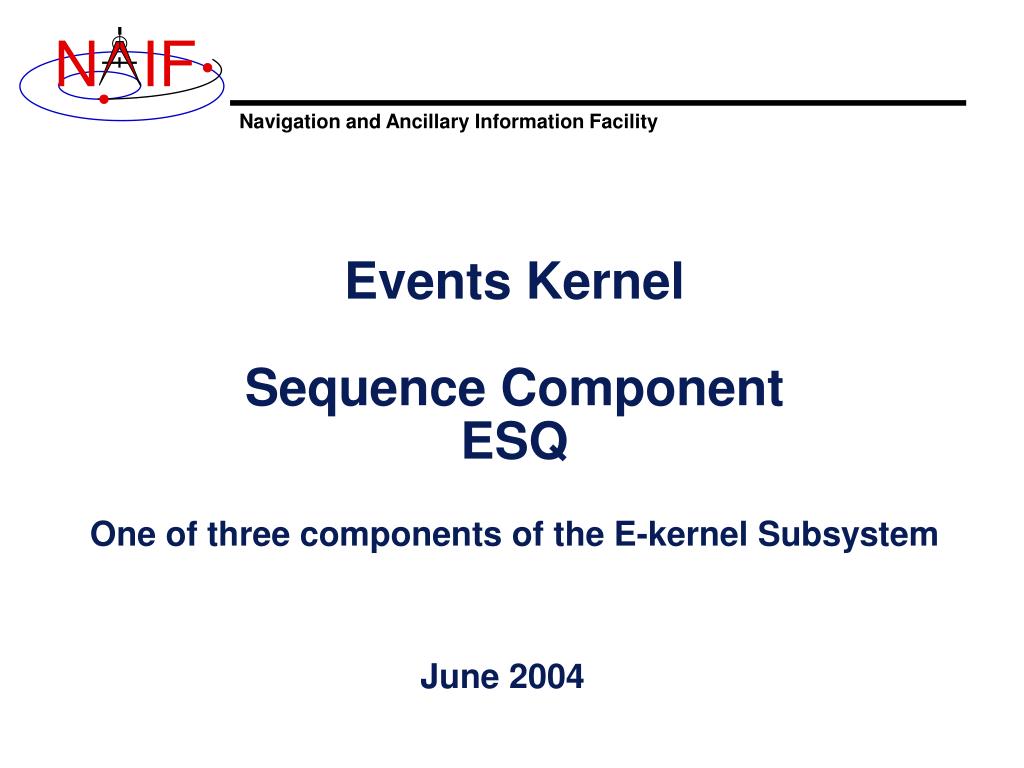 NAIF

Navigation and Ancillary Information Facility

Events Kernel

Sequence Component
ESQ

One of three components of the E-kernel Subsystem

June 2004